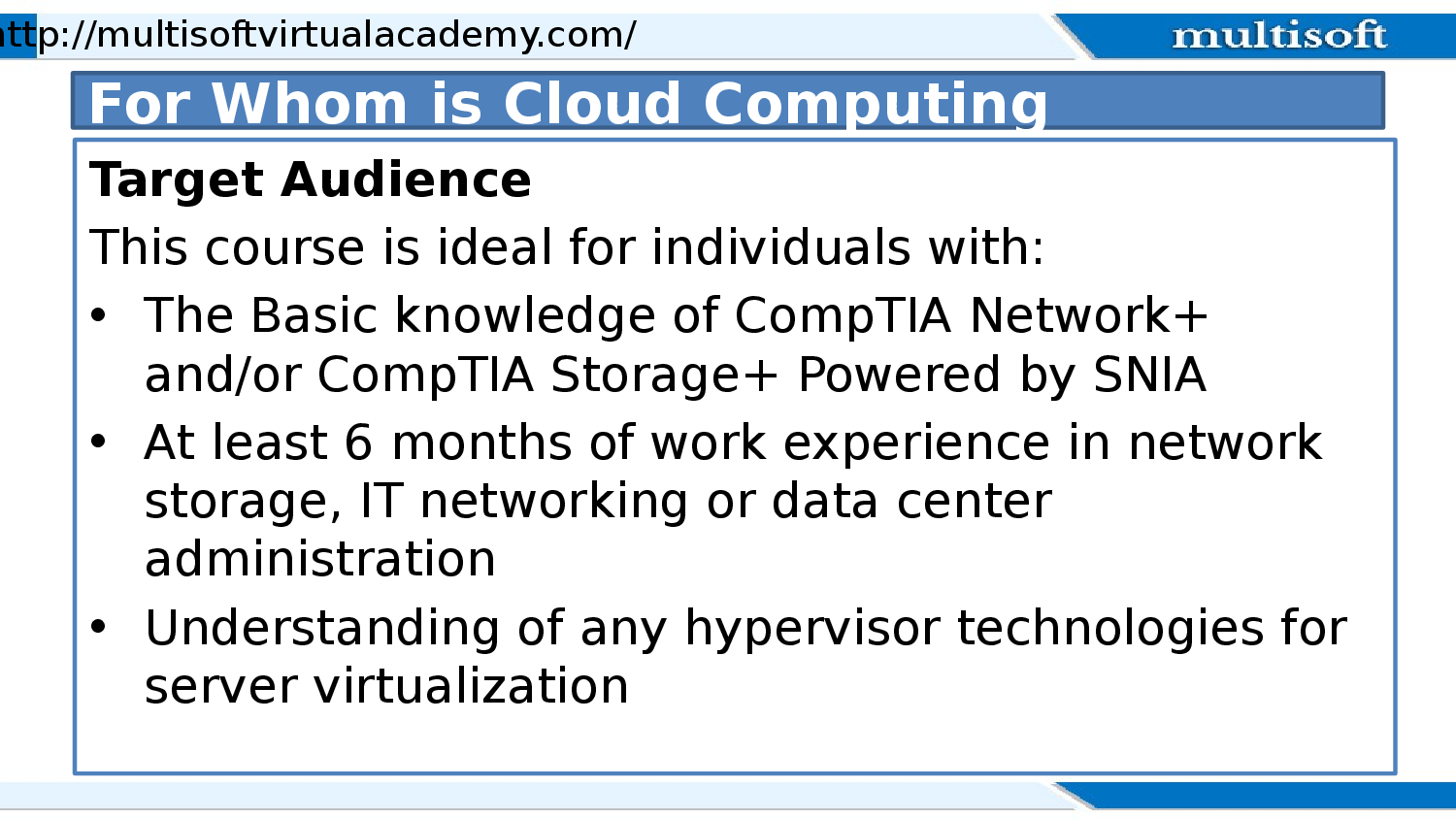 http://multisoftvirtualacademy.com/

multisoft

For Whom is Cloud Computing

Target Audience

This course is ideal for individuals with:

• The Basic knowledge of CompTIA Network+ and/or CompTIA Storage+ Powered by SNIA

• At least 6 months of work experience in network storage, IT networking or data center administration

• Understanding of any hypervisor technologies for server virtualization